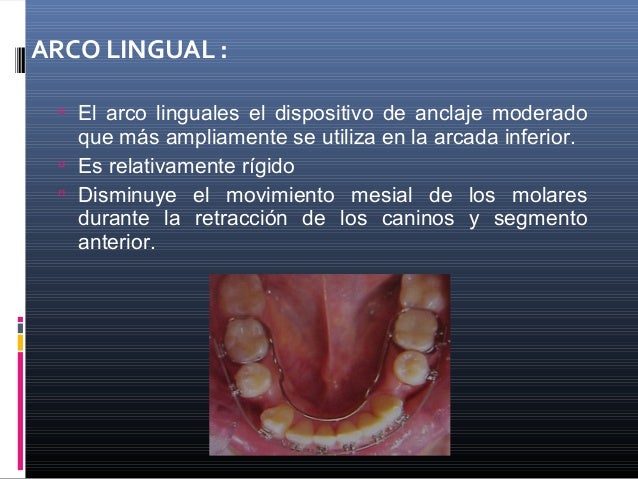 ARCO LINGUAL :

El arco linguales el dispositivo de anclaje moderado que más ampliamente se utiliza en la arcada inferior.

Es relativamente rígido

Disminuye el movimiento mesial de los molares durante la retracción de los caninos y segmento anterior.